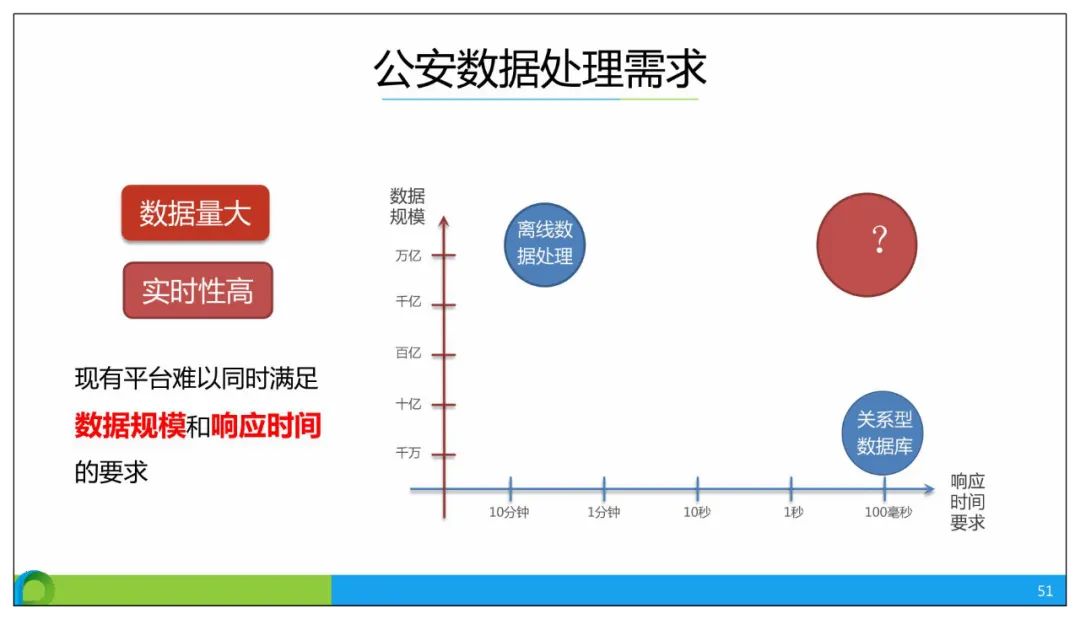 公安数据处理需求

数据量大

实时性高

现有平台难以同时满足**数据规模**和**响应时间**的要求

数据规模

万亿

千亿

百亿

十亿

千万

离线数据处理

?

关系型数据库

10分钟

1分钟

10秒

1秒

100毫秒

响应时间要求

51